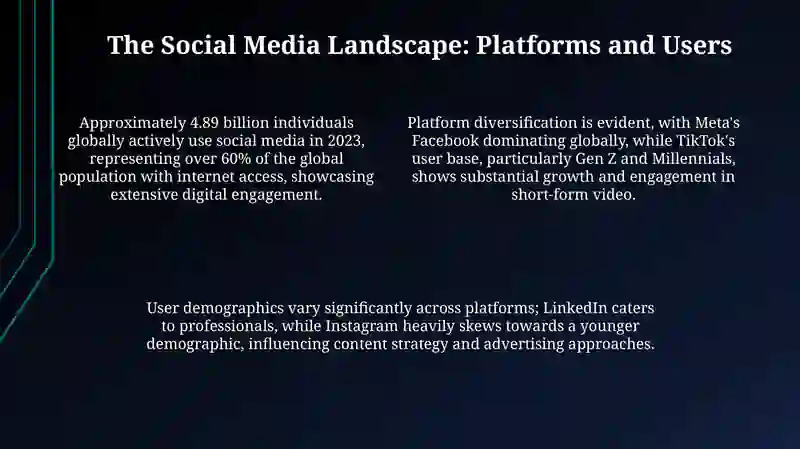 The Social Media Landscape: Platforms and Users

Approximately 4.89 billion individuals globally actively use social media in 2023, representing over 60% of the global population with internet access, showcasing extensive digital engagement.

Platform diversification is evident, with Meta's Facebook dominating globally, while TikTok's user base, particularly Gen Z and Millennials, shows substantial growth and engagement in short-form video.

User demographics vary significantly across platforms; LinkedIn caters to professionals, while Instagram heavily skews towards a younger demographic, influencing content strategy and advertising approaches.